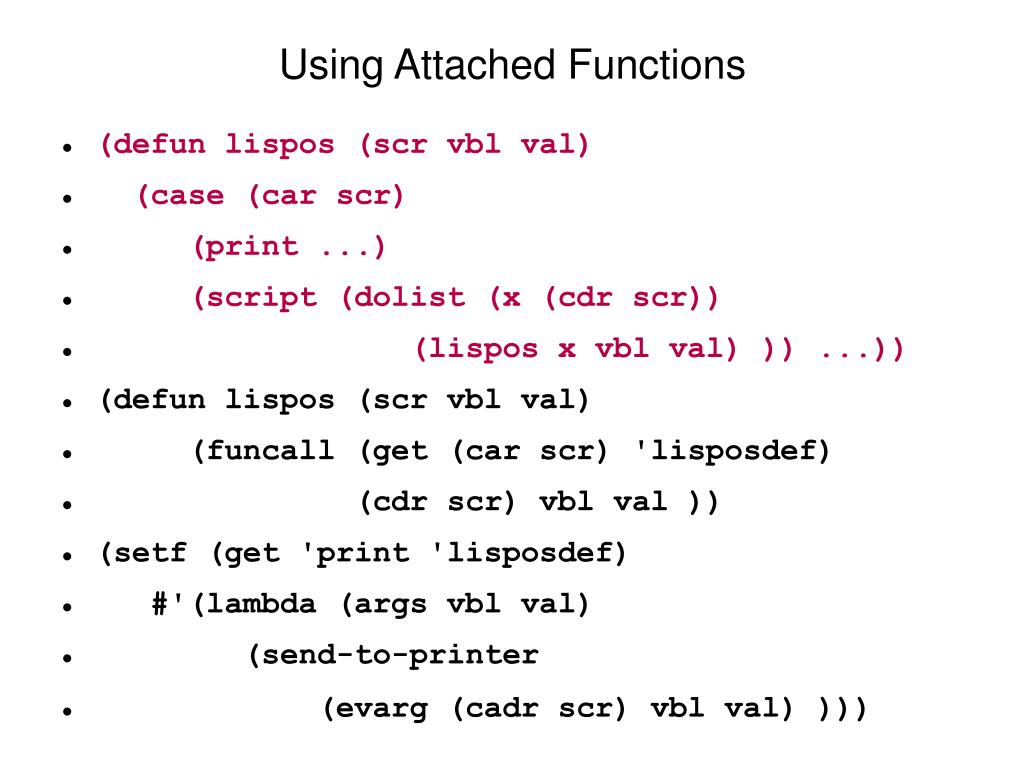 Using Attached Functions

- (defun lispos (scr vbl val)
- (case (car scr)
- (print ...)
- (script (dolist (x (cdr scr))
- (lispos x vbl val) )) ...))
- (defun lispos (scr vbl val)
- (funcall (get (car scr) 'lisposdef)
- (cdr scr) vbl val ))
- (setf (get 'print 'lisposdef)
- #'(lambda (args vbl val)
- (send-to-printer
- (evarg (cadr scr) vbl val) )))